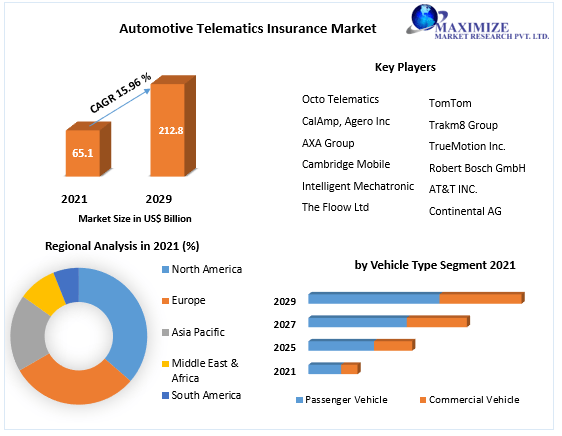 Automotive Telematics Insurance Market

MAXIMIZE
MARKET RESEARCH PVT. LTD.

CAGR 15.96 %

65.1

212.8

2021

2029

Market Size in US$ Billion

Key Players

Octo Telematics
CalAmp, Agero Inc
AXA Group
Cambridge Mobile
Intelligent Mechatronic
The Floow Ltd

TomTom
Trakm8 Group
TrueMotion Inc.
Robert Bosch GmbH
AT&T INC.
Continental AG

Regional Analysis in 2021 (%)

North America
Europe
Asia Pacific
Middle East & Africa
South America

by Vehicle Type Segment 2021

2029
2027
2025
2021

Passenger Vehicle
Commercial Vehicle